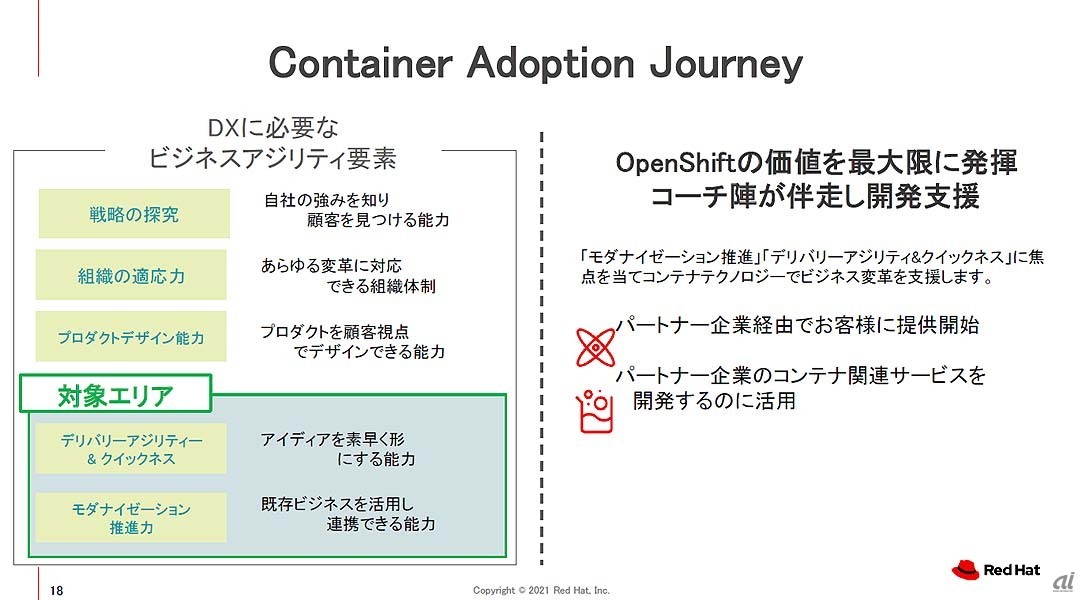 Container Adoption Journey

DXに必要な
ビジネスアジリティ要素

戦略の探究
自社の強みを知り
顧客を見つける能力

組織の適応力
あらゆる変革に対応
できる組織体制

プロダクトデザイン能力
プロダクトを顧客視点
でデザインできる能力

対象エリア

デリバリーアジリティー
& クイックネス
アイディアを素早く形
にする能力

モダナイゼーション
推進力
既存ビジネスを活用し
連携できる能力

OpenShiftの価値を最大限に発揮
コーチ陣が伴走し開発支援

「モダナイゼーション推進」「デリバリーアジリティ&クイックネス」に焦点を当てコンテナテクノロジーでビジネス変革を支援します。

パートナー企業経由でお客様に提供開始

パートナー企業のコンテナ関連サービスを
開発するのに活用

18

Copyright © 2021 Red Hat, Inc.

Red Hat

ai